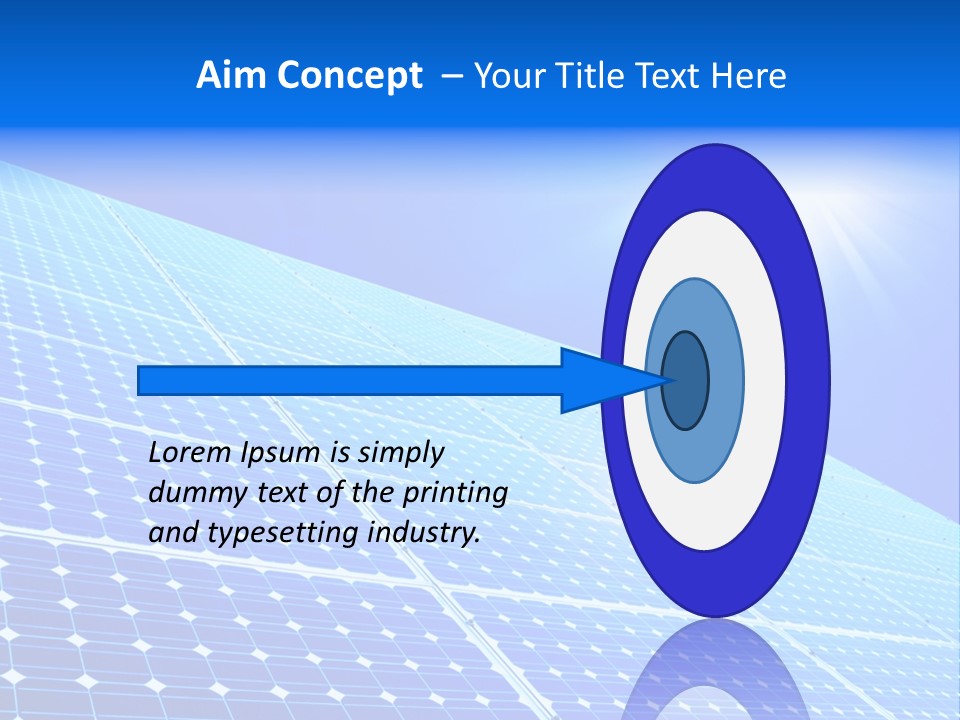 Aim Concept – Your Title Text Here

Lorem Ipsum is simply dummy text of the printing and typesetting industry.